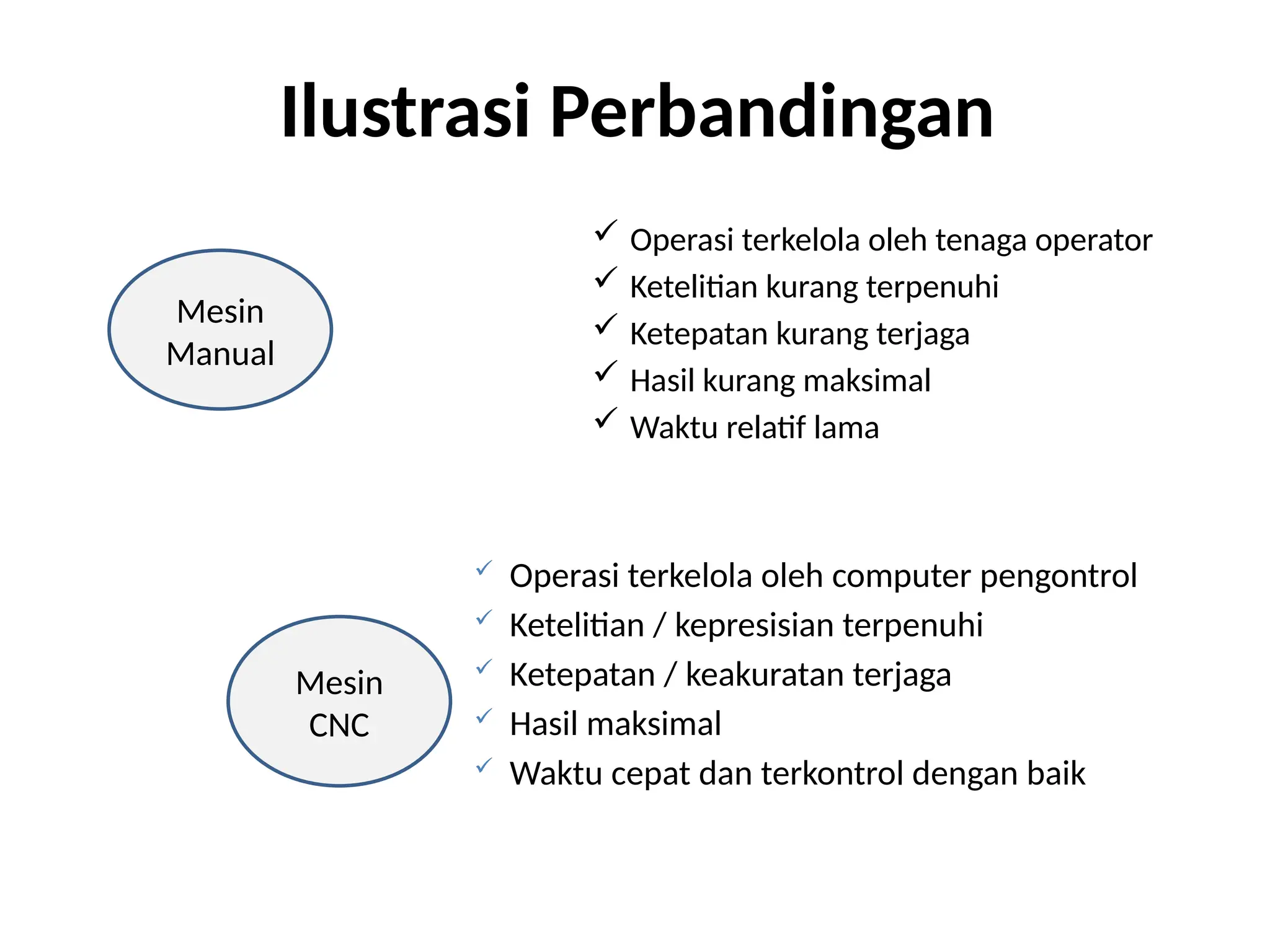 Ilustrasi Perbandingan

Mesin Manual

✓ Operasi terkelola oleh tenaga operator
✓ Ketelitian kurang terpenuhi
✓ Ketepatan kurang terjaga
✓ Hasil kurang maksimal
✓ Waktu relatif lama

Mesin CNC

✓ Operasi terkelola oleh computer pengontrol
✓ Ketelitian / kepresisian terpenuhi
✓ Ketepatan / keakuratan terjaga
✓ Hasil maksimal
✓ Waktu cepat dan terkontrol dengan baik